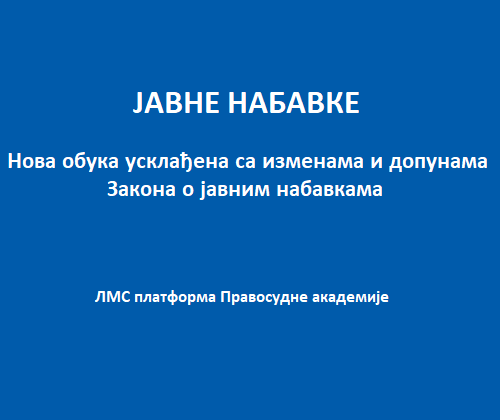 ЈАВНЕ НАБАВКЕ

Нова обука усклађена са изменама и допунама Закона о јавним набавкама

ЛМС платформа Правосудне академије